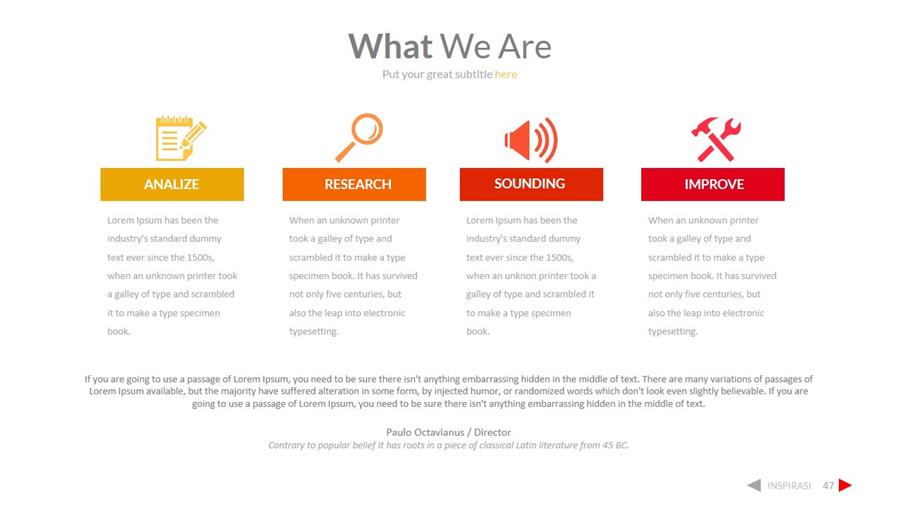 What We Are
Put your great subtitle here

ANALIZE

Lorem Ipsum has been the industry's standard dummy text ever since the 1500s, when an unknown printer took a galley of type and scrambled it to make a type specimen book.

RESEARCH

When an unknown printer took a galley of type and scrambled it to make a type specimen book. It has survived not only five centuries, but also the leap into electronic typesetting.

SOUNDING

Lorem Ipsum has been the industry's standard dummy text ever since the 1500s, when an unknon printer took a galley of type and scrambled it to make a type specimen book.

IMPROVE

When an unknown printer took a galley of type and scrambled it to make a type specimen book. It has survived not only five centuries, but also the leap into electronic typesetting.

If you are going to use a passage of Lorem Ipsum, you need to be sure there isn't anything embarrassing hidden in the middle of text. There are many variations of passages of Lorem Ipsum available, but the majority have suffered alteration in some form, by injected humor, or randomized words which don't look even slightly believable. If you are going to use a passage of Lorem Ipsum, you need to be sure there isn't anything embarrassing hidden in the middle of text.

Paulo Octavianus / Director
Contrary to popular belief It has roots in a piece of classical Latin literature from 45 BC.

INSPIRASI 47